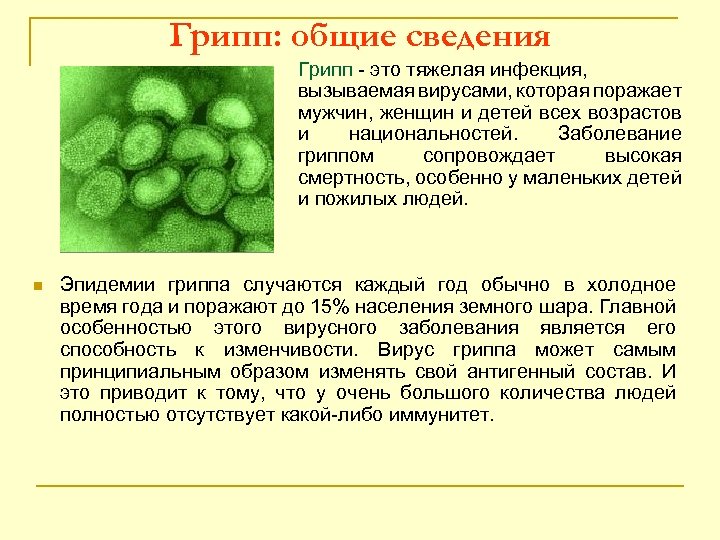 Грипп: общие сведения

Грипп - это тяжелая инфекция, вызываемая вирусами, которая поражает мужчин, женщин и детей всех возрастов и национальностей. Заболевание гриппом сопровождает высокая смертность, особенно у маленьких детей и пожилых людей.

Эпидемии гриппа случаются каждый год обычно в холодное время года и поражают до 15% населения земного шара. Главной особенностью этого вирусного заболевания является его способность к изменчивости. Вирус гриппа может самым принципиальным образом изменять свой антигенный состав. И это приводит к тому, что у очень большого количества людей полностью отсутствует какой-либо иммунитет.